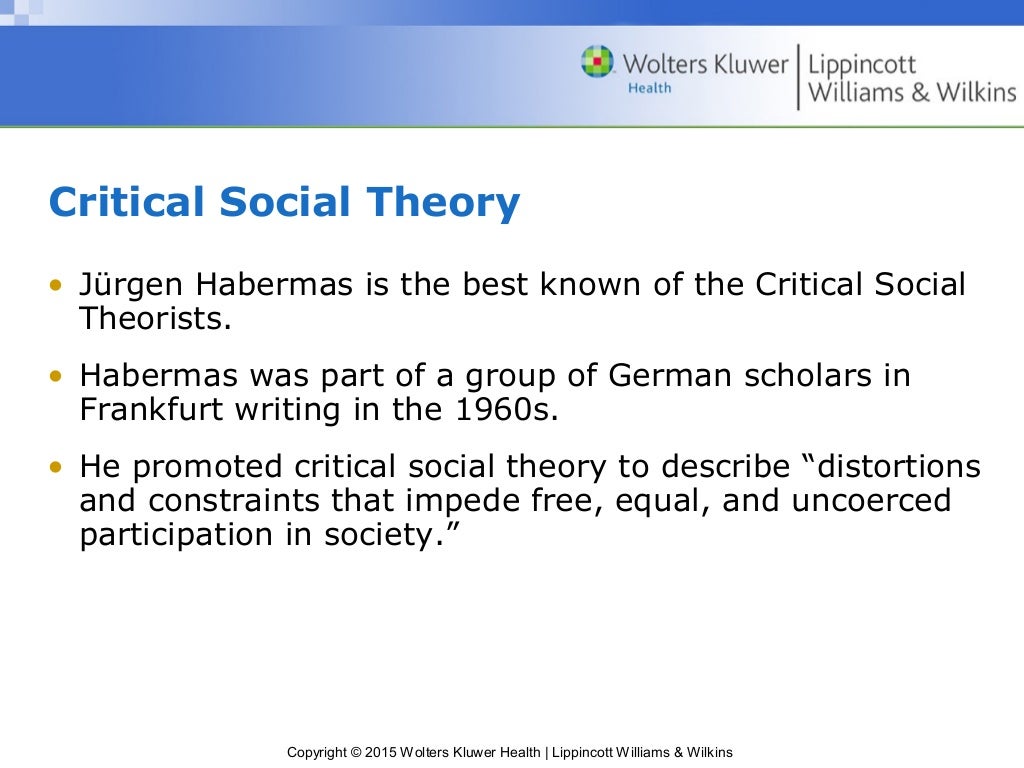 Wolters Kluwer Health | Lippincott Williams & Wilkins

Critical Social Theory

• Jürgen Habermas is the best known of the Critical Social Theorists.

• Habermas was part of a group of German scholars in Frankfurt writing in the 1960s.

• He promoted critical social theory to describe “distortions and constraints that impede free, equal, and uncoerced participation in society.”

Copyright © 2015 Wolters Kluwer Health | Lippincott Williams & Wilkins